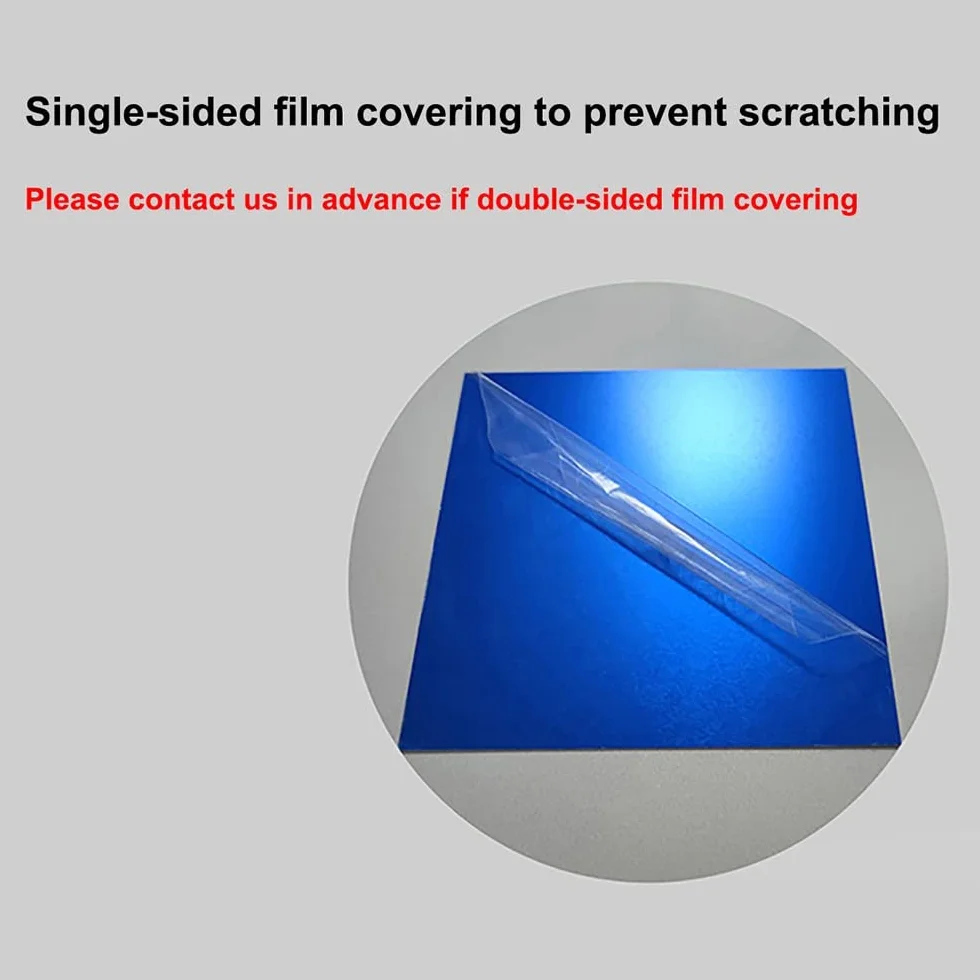 Single-sided film covering to prevent scratching

Please contact us in advance if double-sided film covering